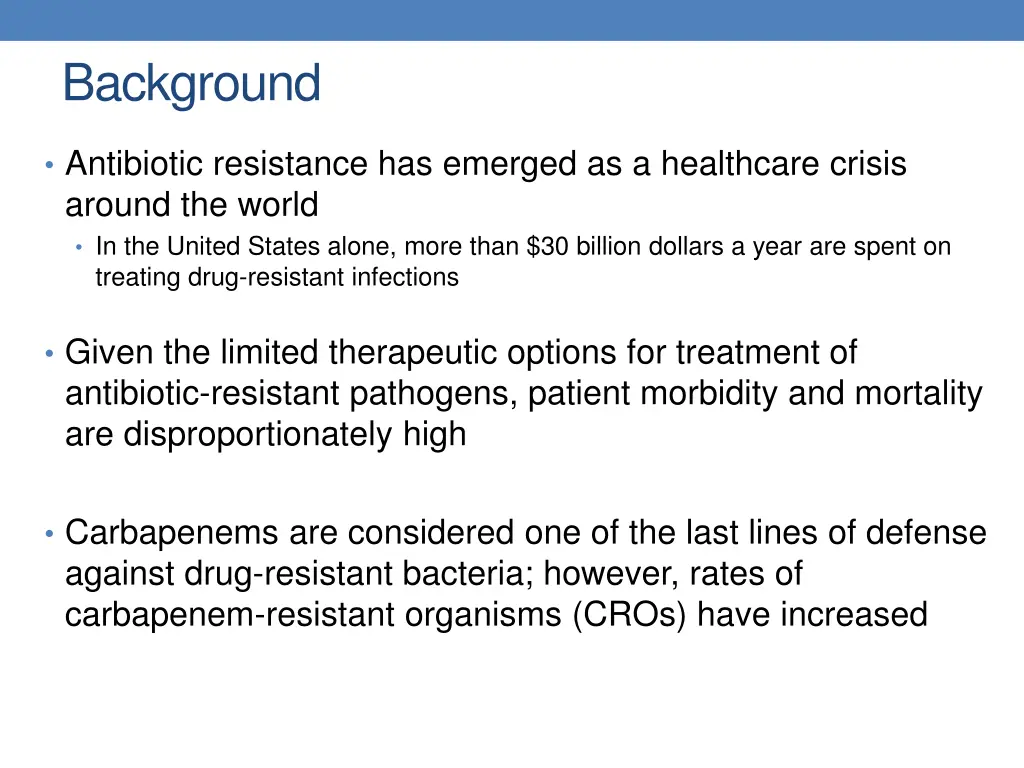 Background

• Antibiotic resistance has emerged as a healthcare crisis around the world
  • In the United States alone, more than \$30 billion dollars a year are spent on treating drug-resistant infections

• Given the limited therapeutic options for treatment of antibiotic-resistant pathogens, patient morbidity and mortality are disproportionately high

• Carbapenems are considered one of the last lines of defense against drug-resistant bacteria; however, rates of carbapenem-resistant organisms (CROs) have increased